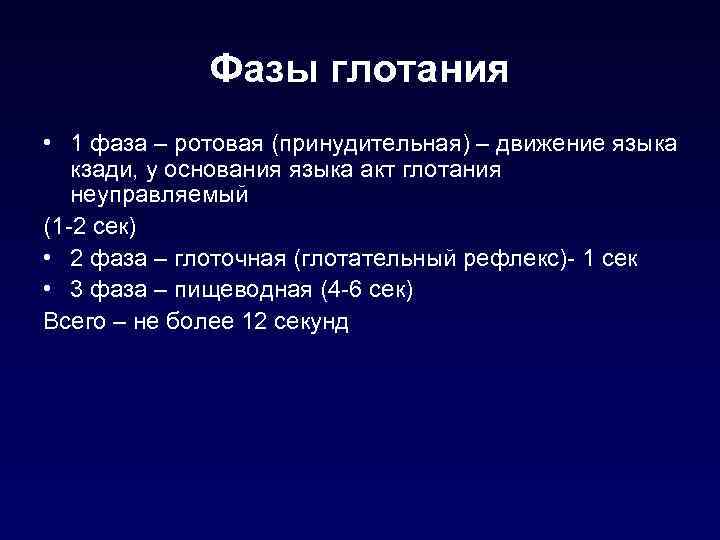 Фазы глотания

• 1 фаза – ротовая (принудительная) – движение языка кзади, у основания языка акт глотания неуправляемый

(1-2 сек)

• 2 фаза – глоточная (глотательный рефлекс)- 1 сек

• 3 фаза – пищеводная (4-6 сек)

Всего – не более 12 секунд